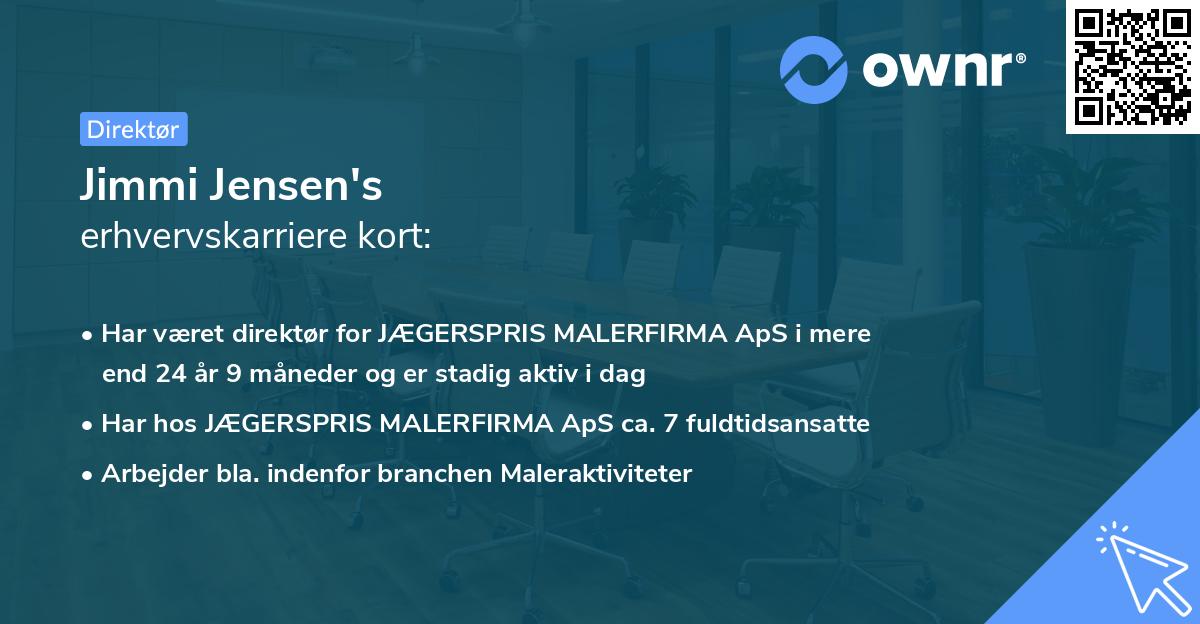 ownr®

Direktør

Jimmi Jensen's
erhvervskarriere kort:

• Har været direktør for JÆGERSPRIS MALERFIRMA ApS i mere end 24 år 9 måneder og er stadig aktiv i dag

• Har hos JÆGERSPRIS MALERFIRMA ApS ca. 7 fuldtidsansatte

• Arbejder bla. indenfor branchen Maleraktiviteter